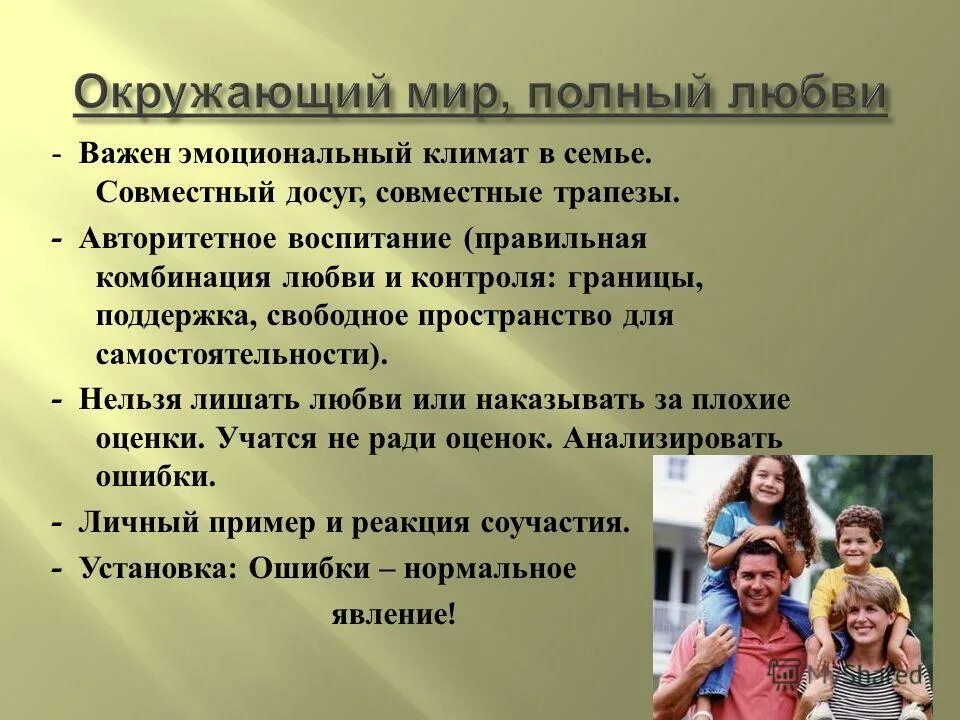 Окружающий мир, полный любви

- Важен эмоциональный климат в семье. Совместный досуг, совместные трапезы.

- Авторитетное воспитание (правильная комбинация любви и контроля: границы, поддержка, свободное пространство для самостоятельности).

- Нельзя лишать любви или наказывать за плохие оценки. Учатся не ради оценок. Анализировать ошибки.

- Личный пример и реакция соучастия.

- Установка: Ошибки – нормальное явление!

MyShared